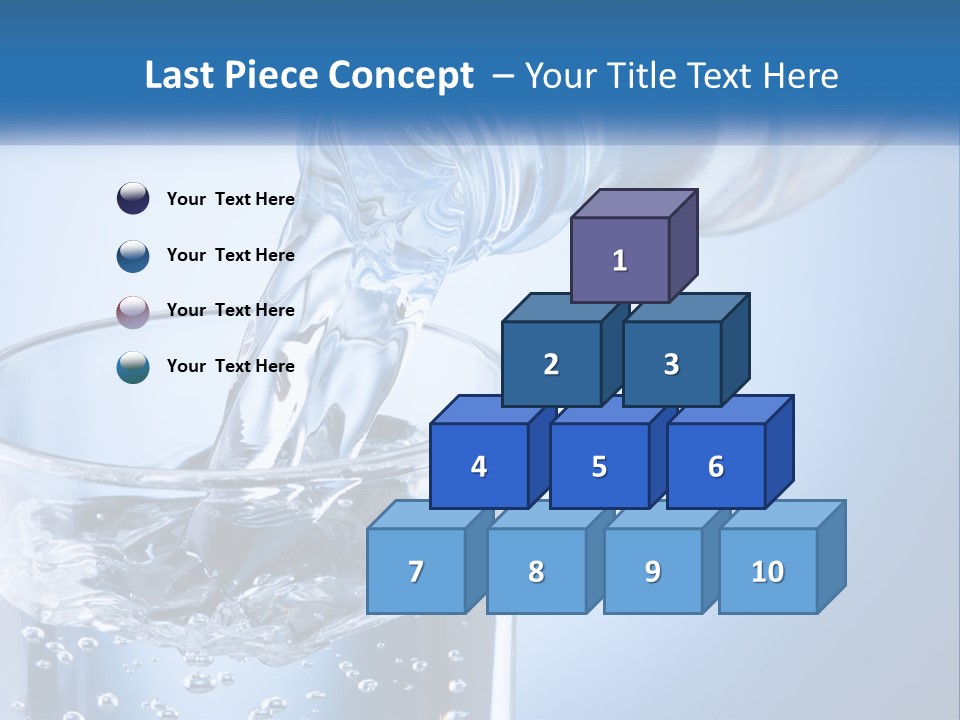 Last Piece Concept – Your Title Text Here

Your Text Here

Your Text Here

Your Text Here

Your Text Here

1

2 3

4 5 6

7 8 9 10